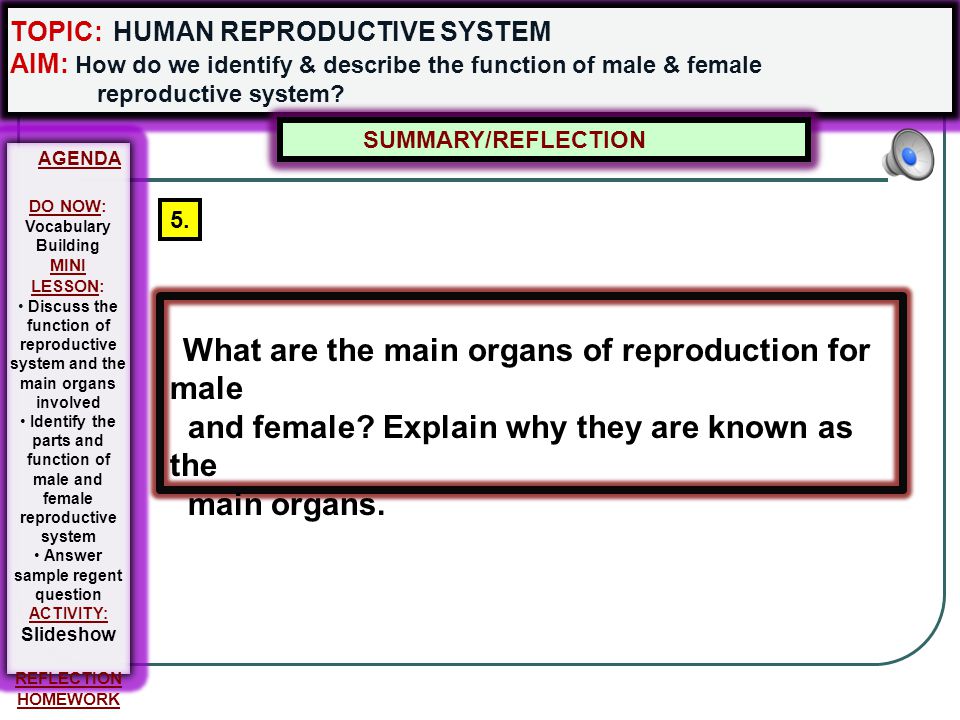 TOPIC: HUMAN REPRODUCTIVE SYSTEM
AIM: How do we identify & describe the function of male & female reproductive system?

SUMMARY/REFLECTION

AGENDA

DO NOW: Vocabulary Building
MINI LESSON:
• Discuss the function of reproductive system and the main organs involved
• Identify the parts and function of male and female reproductive system
• Answer sample regent question
ACTIVITY: Slideshow
REFLECTION
HOMEWORK

5.

What are the main organs of reproduction for male and female? Explain why they are known as the main organs.